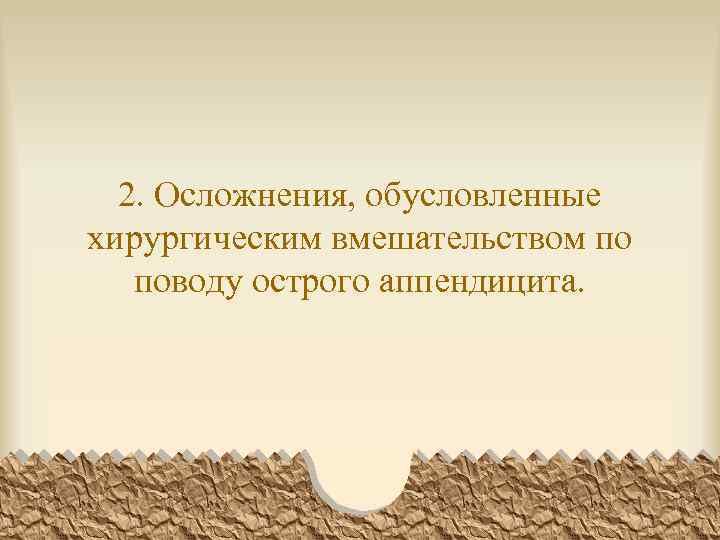 2. Осложнения, обусловленные хирургическим вмешательством по поводу острого аппендицита.